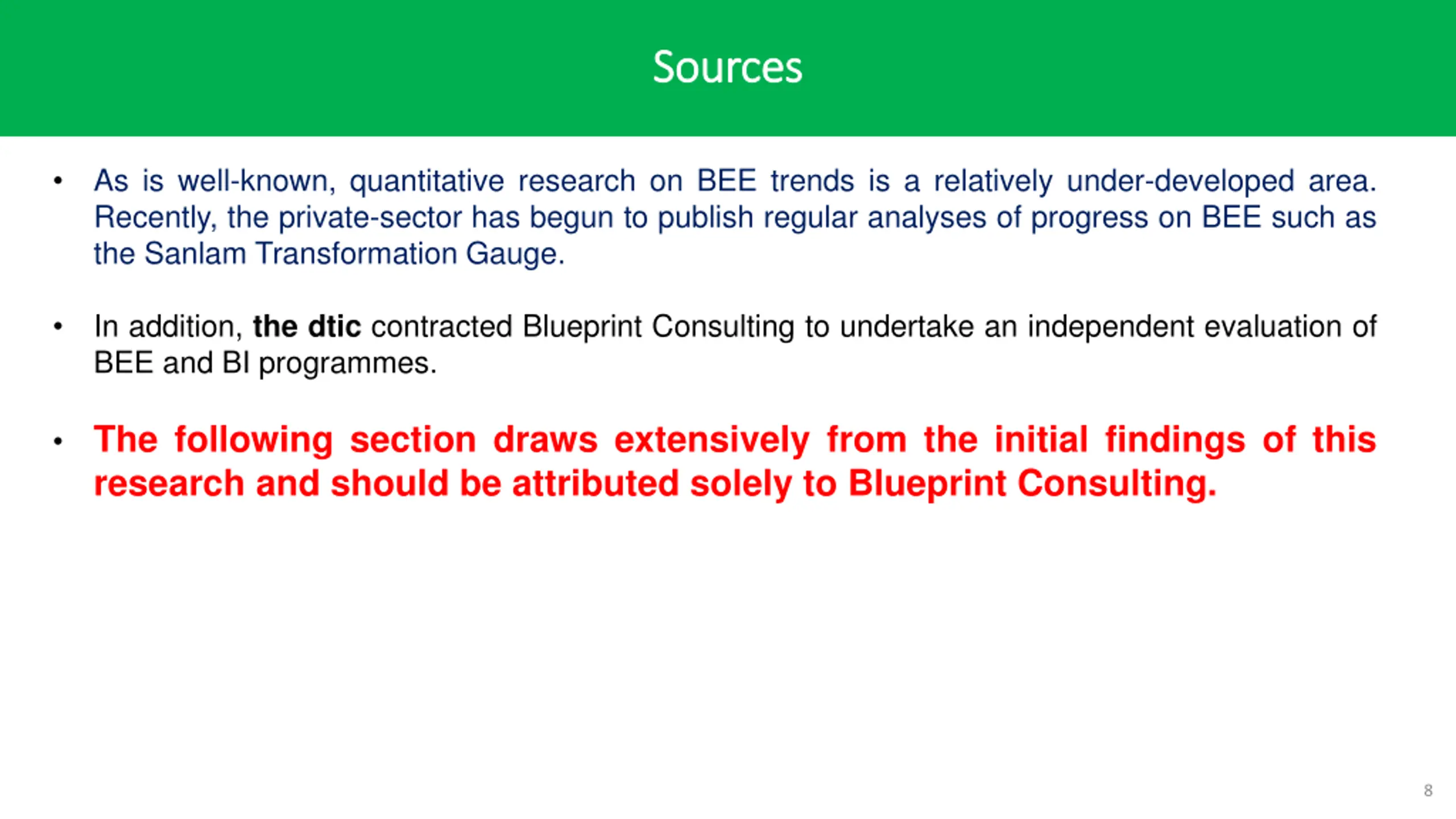 Sources

• As is well-known, quantitative research on BEE trends is a relatively under-developed area. Recently, the private-sector has begun to publish regular analyses of progress on BEE such as the Sanlam Transformation Gauge.

• In addition, the dtic contracted Blueprint Consulting to undertake an independent evaluation of BEE and BI programmes.

• The following section draws extensively from the initial findings of this research and should be attributed solely to Blueprint Consulting.

8